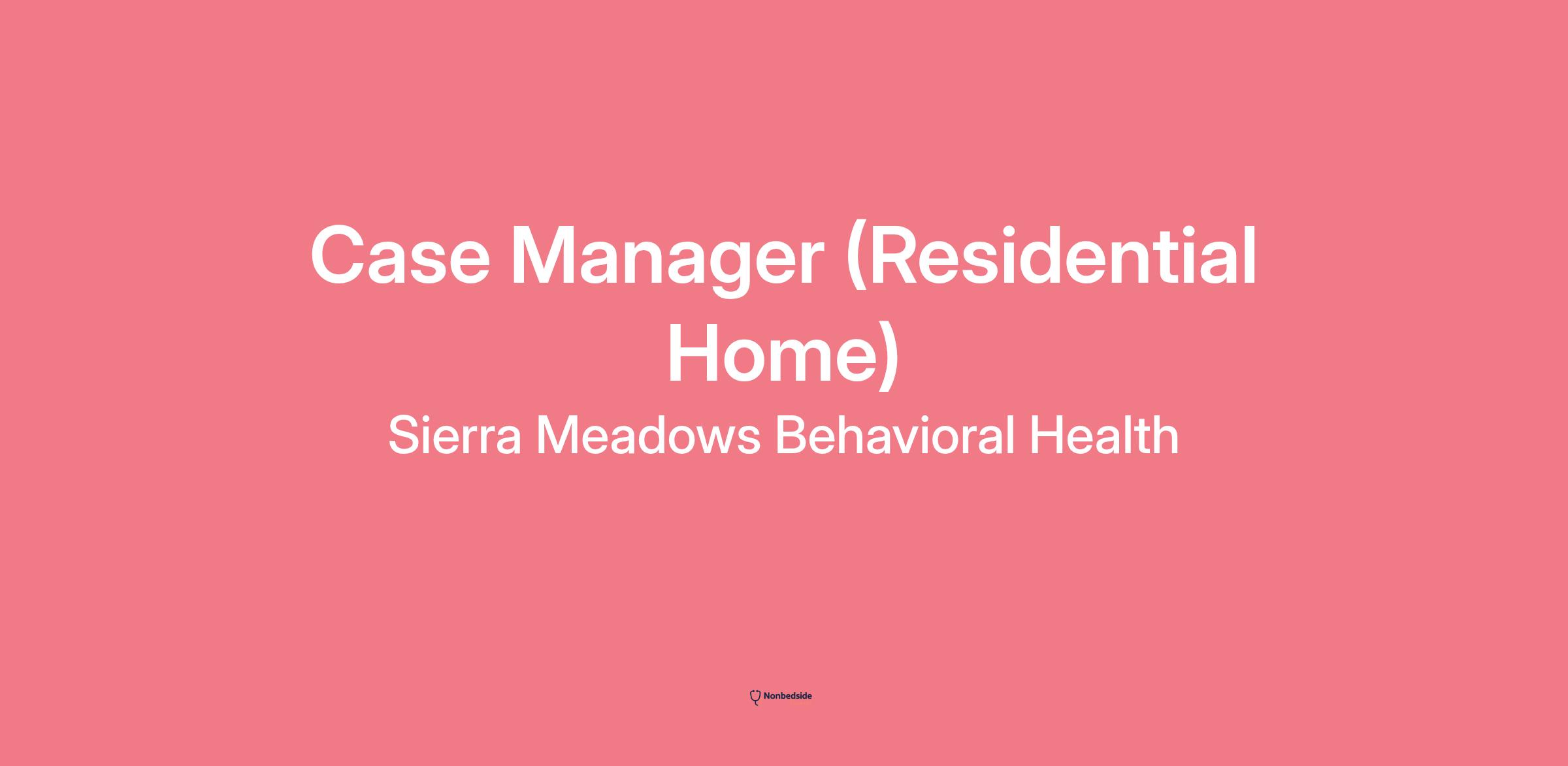 Case Manager (Residential Home)

Sierra Meadows Behavioral Health

Nonbedside